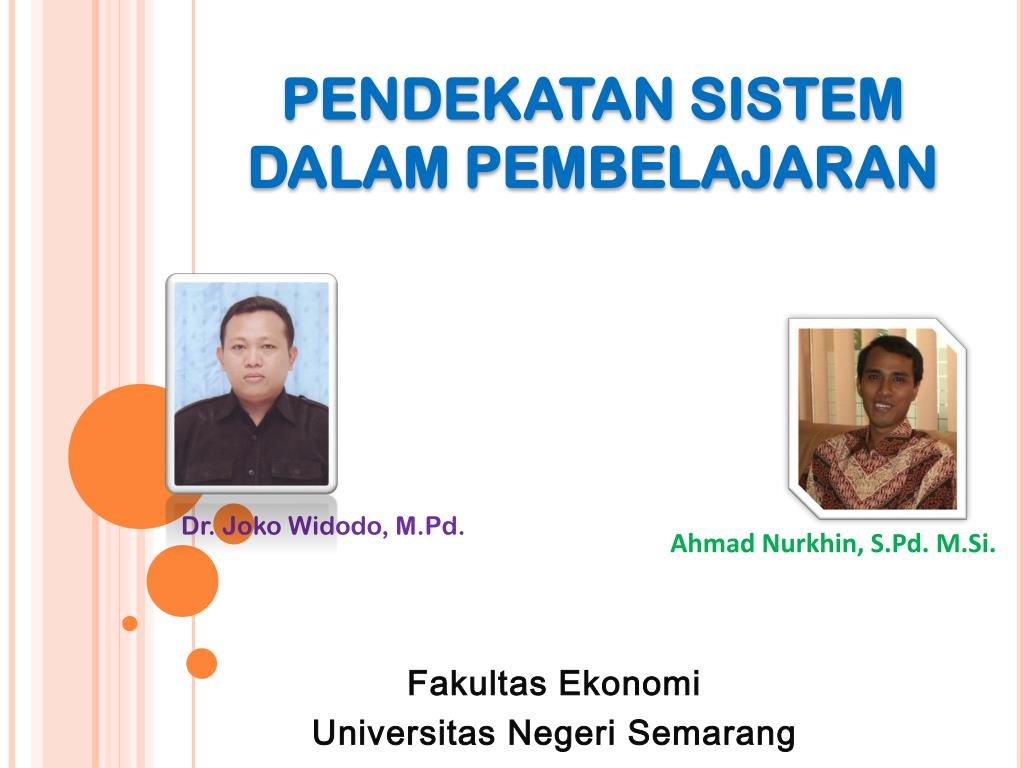 PENDEKATAN SISTEM DALAM PEMBELAJARAN

Dr. Joko Widodo, M.Pd.

Ahmad Nurkhin, S.Pd. M.Si.

Fakultas Ekonomi
Universitas Negeri Semarang